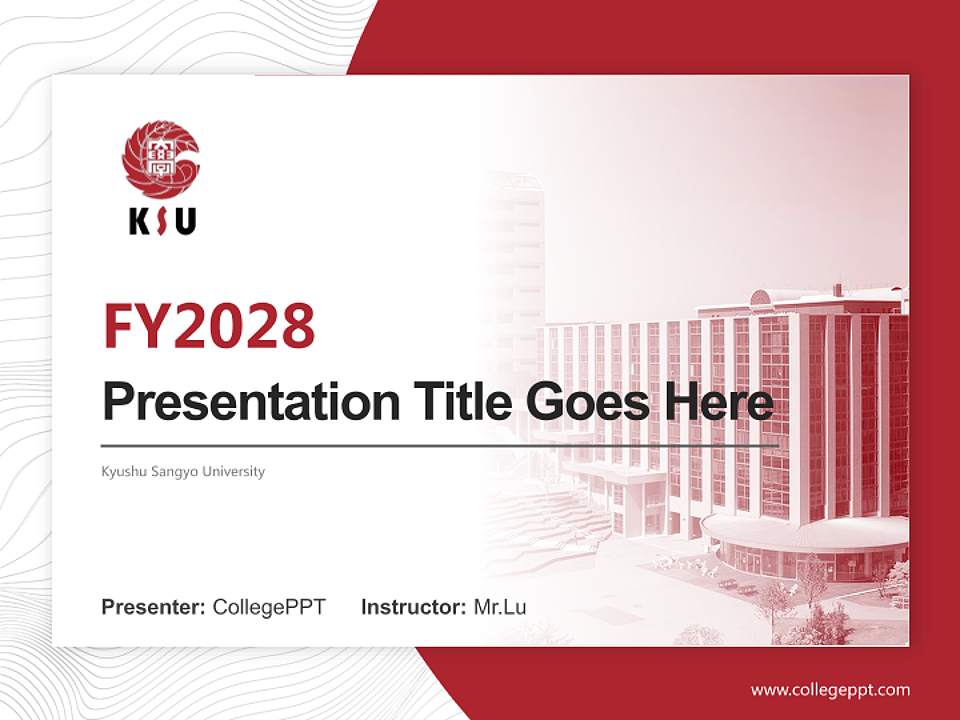 KSU

FY2028

Presentation Title Goes Here

Kyushu Sangyo University

Presenter: CollegePPT Instructor: Mr.Lu

www.collegeppt.com